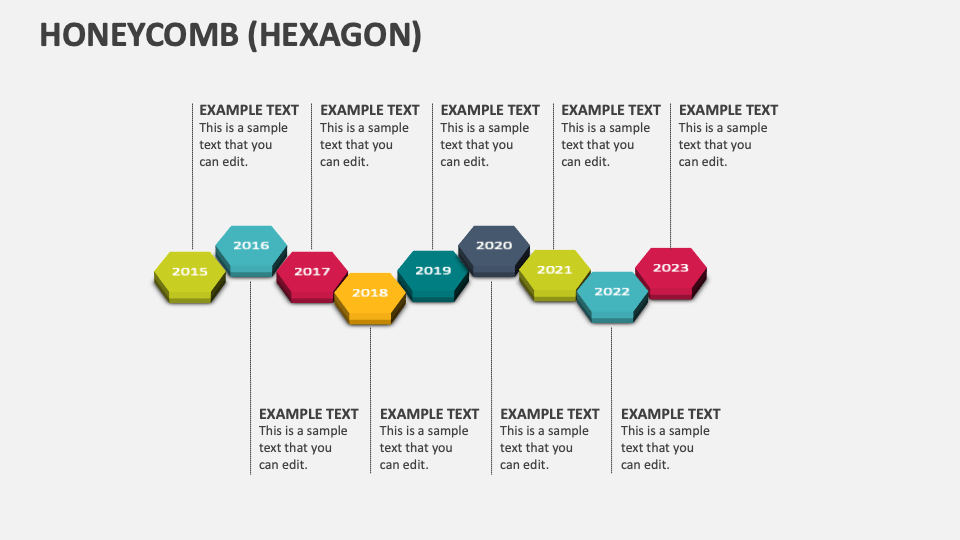 HONEYCOMB (HEXAGON)

EXAMPLE TEXT
This is a sample text that you can edit.

EXAMPLE TEXT
This is a sample text that you can edit.

EXAMPLE TEXT
This is a sample text that you can edit.

EXAMPLE TEXT
This is a sample text that you can edit.

EXAMPLE TEXT
This is a sample text that you can edit.

2015

2016

2017

2018

2019

2020

2021

2022

2023

EXAMPLE TEXT
This is a sample text that you can edit.

EXAMPLE TEXT
This is a sample text that you can edit.

EXAMPLE TEXT
This is a sample text that you can edit.

EXAMPLE TEXT
This is a sample text that you can edit.